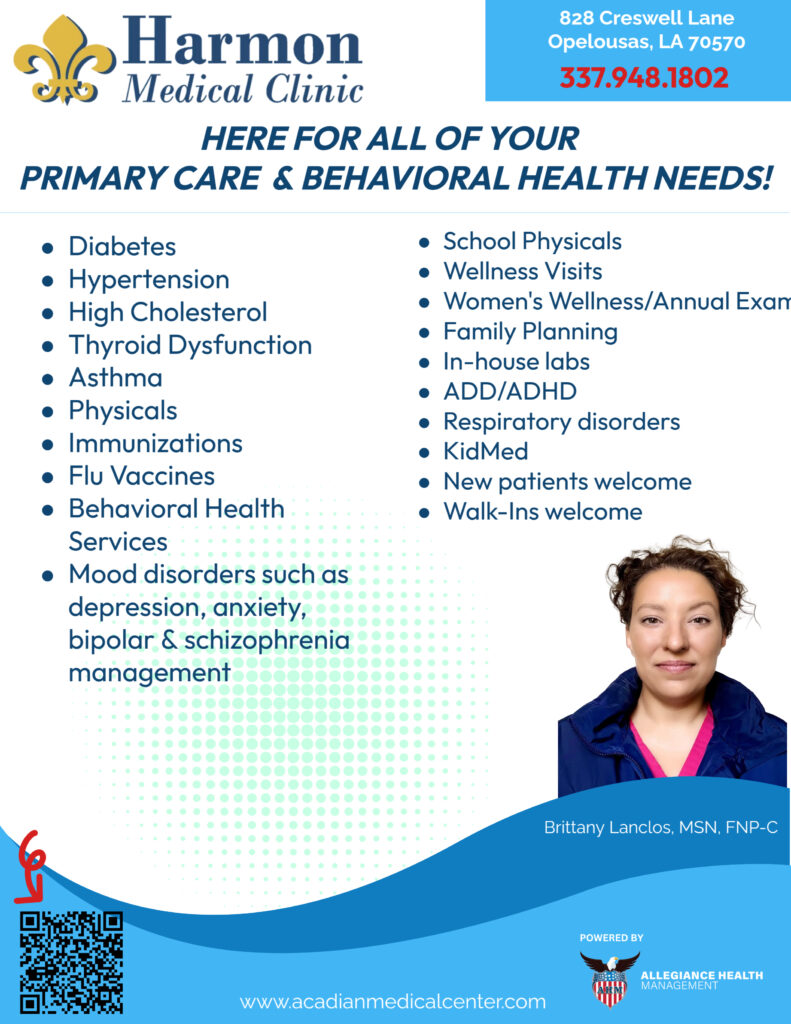 Harmon
Medical Clinic

828 Creswell Lane
Opelousas, LA 70570
337.948.1802

HERE FOR ALL OF YOUR
PRIMARY CARE & BEHAVIORAL HEALTH NEEDS!

- Diabetes
- Hypertension
- High Cholesterol
- Thyroid Dysfunction
- Asthma
- Physicals
- Immunizations
- Flu Vaccines
- Behavioral Health Services
- Mood disorders such as depression, anxiety, bipolar & schizophrenia management

- School Physicals
- Wellness Visits
- Women's Wellness/Annual Exam
- Family Planning
- In-house labs
- ADD/ADHD
- Respiratory disorders
- KidMed
- New patients welcome
- Walk-Ins welcome

Brittany Lanclos, MSN, FNP-C

POWERED BY
ALLEGIANCE HEALTH
MANAGEMENT

www.acadianmedicalcenter.com